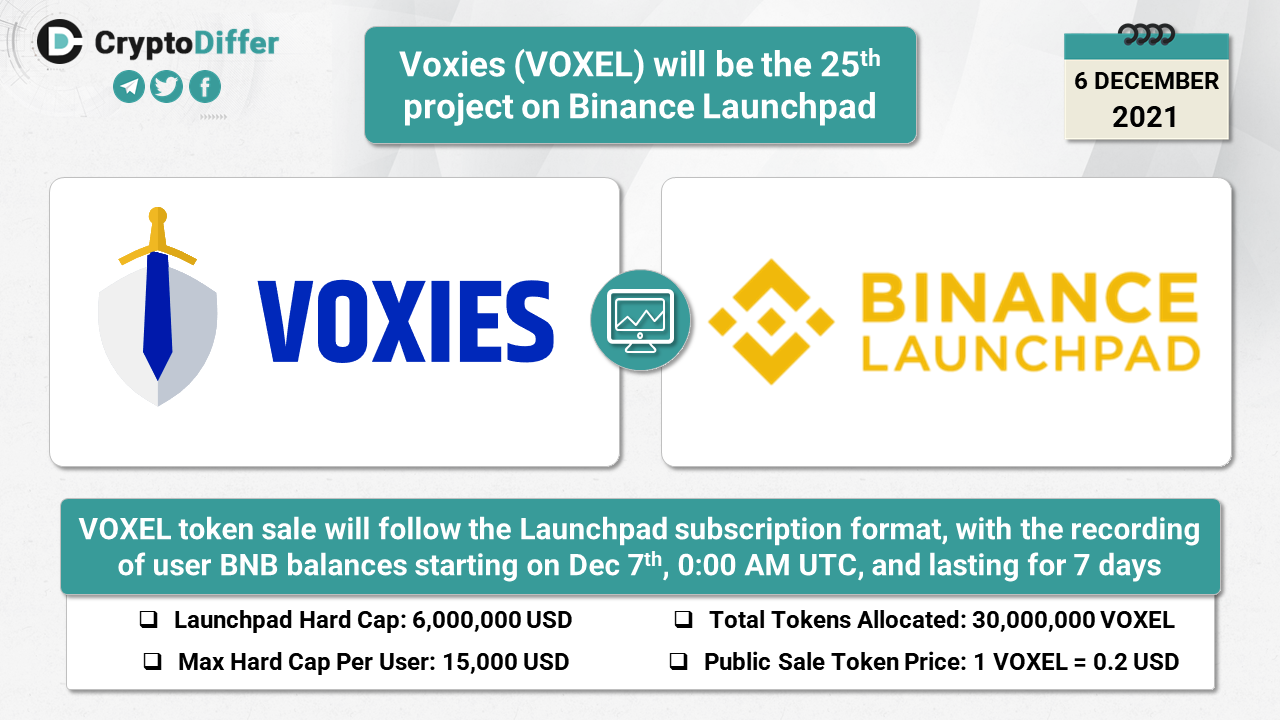 CryptoDiffer

Voxies (VOXEL) will be the 25$^{th}$ project on Binance Launchpad

6 DECEMBER 2021

VOXIES

BINANCE LAUNCHPAD

VOXEL token sale will follow the Launchpad subscription format, with the recording of user BNB balances starting on Dec 7$^{th}$, 0:00 AM UTC, and lasting for 7 days

❑ Launchpad Hard Cap: 6,000,000 USD

❑ Max Hard Cap Per User: 15,000 USD

❑ Total Tokens Allocated: 30,000,000 VOXEL

❑ Public Sale Token Price: 1 VOXEL = 0.2 USD